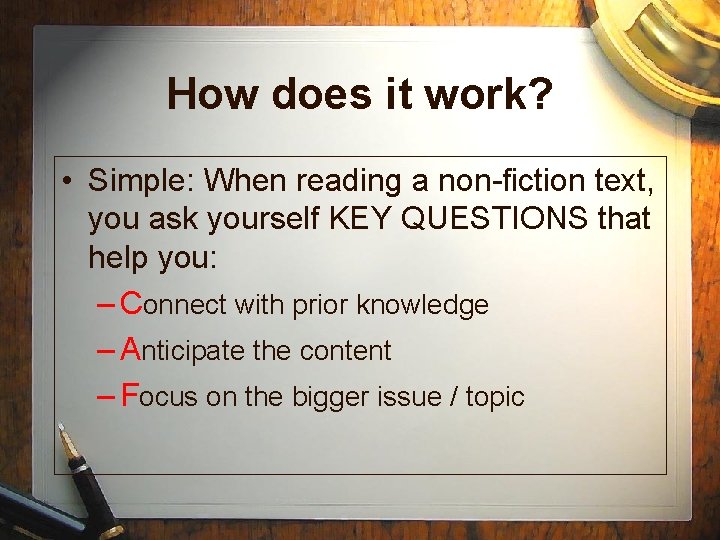 How does it work?

• Simple: When reading a non-fiction text, you ask yourself KEY QUESTIONS that help you:

– Connect with prior knowledge

– Anticipate the content

– Focus on the bigger issue / topic